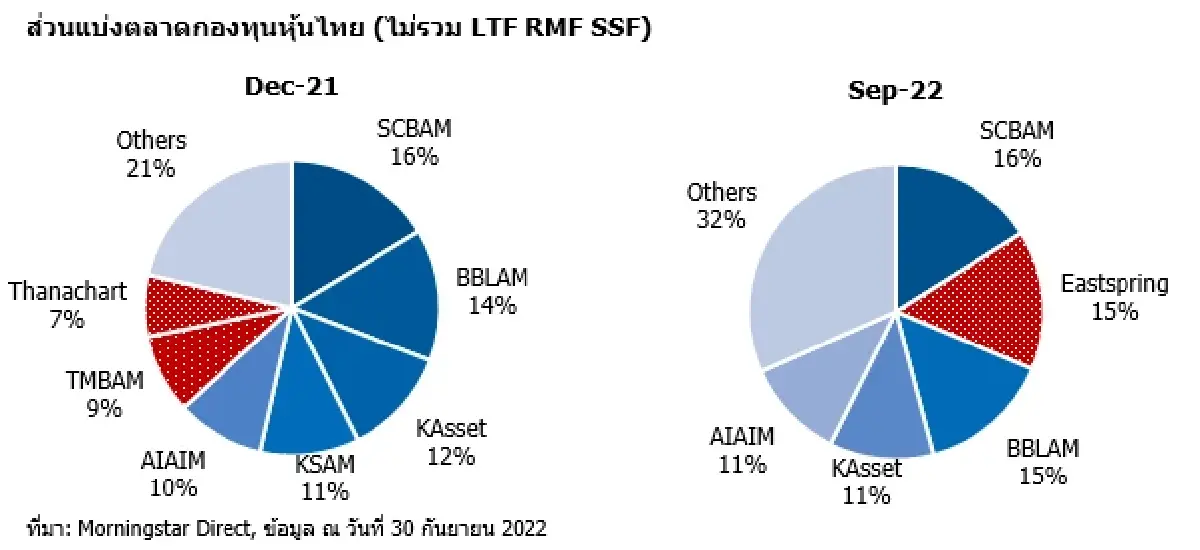 ส่วนแบ่งตลาดกองทุนหุ้นไทย (ไม่รวม LTF RMF SSF)

Dec-21

SCBAM 16%
BBLAM 14%
KAsset 12%
KSAM 11%
AIAIM 10%
TMBAM 9%
Thanachart 7%
Others 21%

Sep-22

SCBAM 16%
Eastspring 15%
BBLAM 15%
KAsset 11%
AIAIM 11%
Others 32%

ที่มา: Morningstar Direct, ข้อมูล ณ วันที่ 30 กันยายน 2022